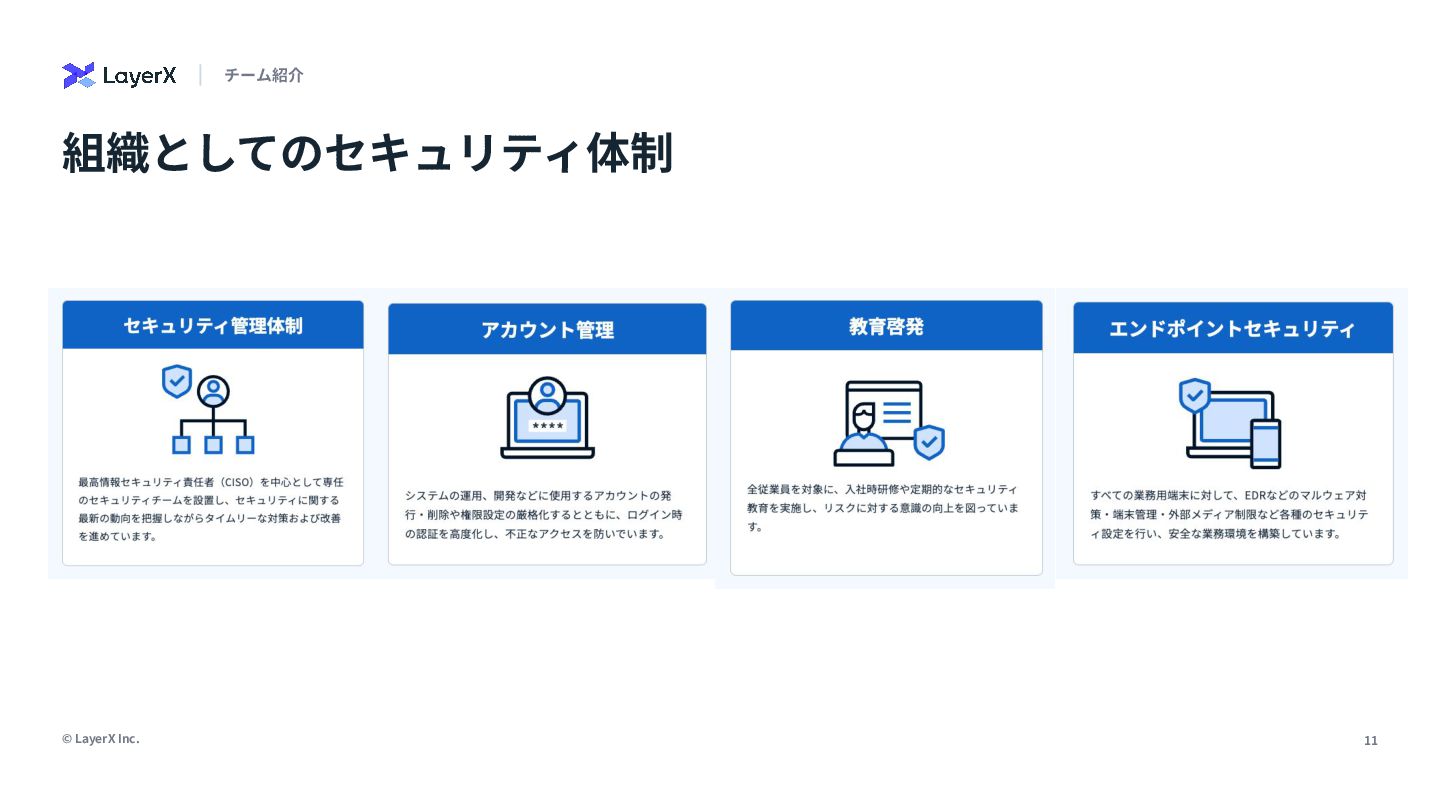 LayerX | チーム紹介

組織としてのセキュリティ体制

セキュリティ管理体制

最高情報セキュリティ責任者（CISO）を中心として専任のセキュリティチームを設置し、セキュリティに関する最新の動向を把握しながらタイムリーな対策および改善を進めています。

アカウント管理

****

システムの運用、開発などに使用するアカウントの発行・削除や権限設定の厳格化するとともに、ログイン時の認証を高度化し、不正なアクセスを防いでいます。

教育啓発

全従業員を対象に、入社時研修や定期的なセキュリティ教育を実施し、リスクに対する意識の向上を図っています。

エンドポイントセキュリティ

すべての業務用端末に対して、EDRなどのマルウェア対策・端末管理・外部メディア制限など各種のセキュリティ設定を行い、安全な業務環境を構築しています。

© LayerX Inc.

11